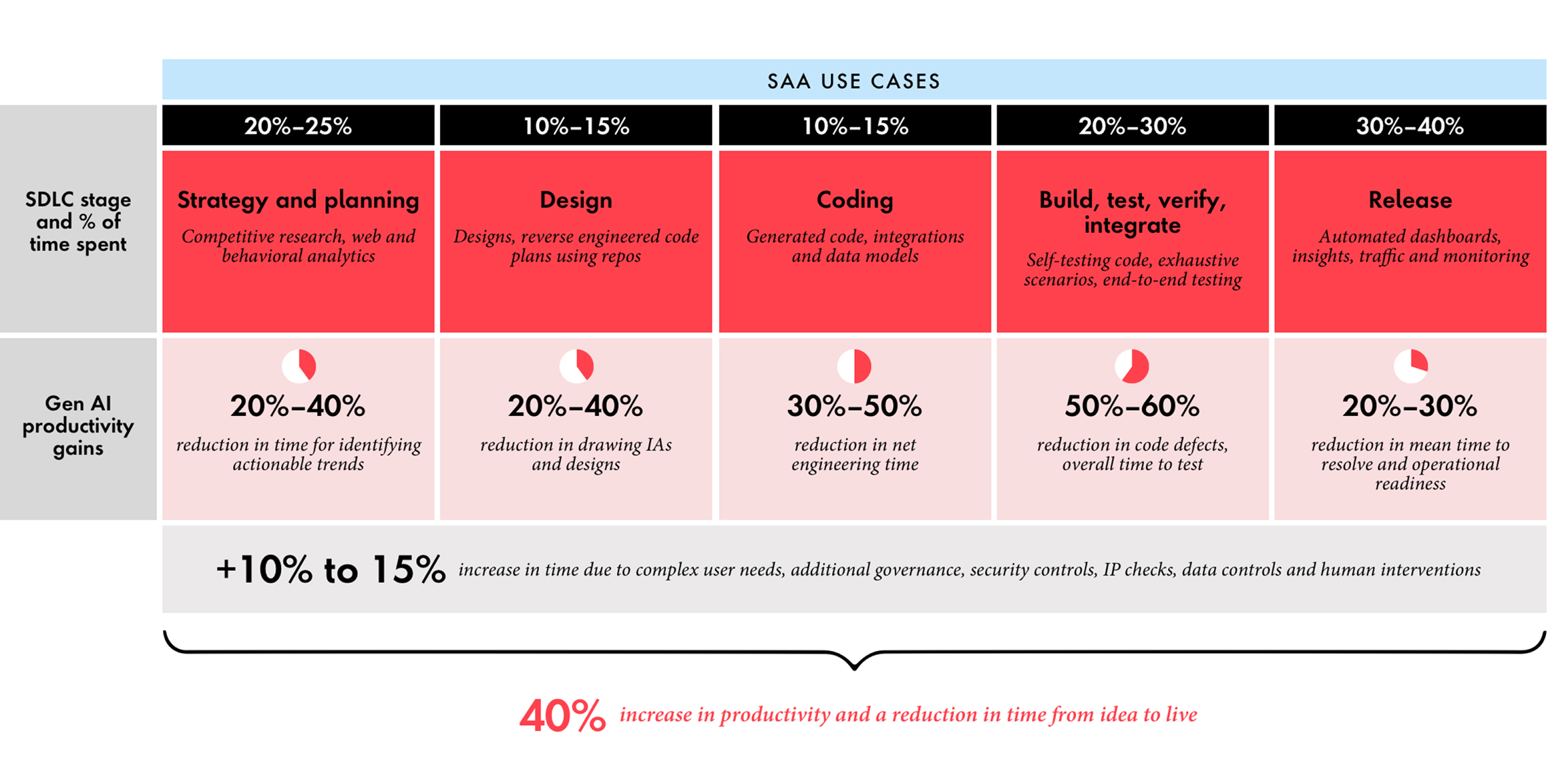 SAA USE CASES

| | 20%–25% | 10%–15% | 10%–15% | 20%–30% | 30%–40% |
|---|---|---|---|---|---|
| SDLC stage and % of time spent | Strategy and planning Competitive research, web and behavioral analytics | Design Designs, reverse engineered code plans using repos | Coding Generated code, integrations and data models | Build, test, verify, integrate Self-testing code, exhaustive scenarios, end-to-end testing | Release Automated dashboards, insights, traffic and monitoring |
| Gen AI productivity gains | 20%–40% reduction in time for identifying actionable trends | 20%–40% reduction in drawing IAs and designs | 30%–50% reduction in net engineering time | 50%–60% reduction in code defects, overall time to test | 20%–30% reduction in mean time to resolve and operational readiness |

+10% to 15% increase in time due to complex user needs, additional governance, security controls, IP checks, data controls and human interventions

40% increase in productivity and a reduction in time from idea to live